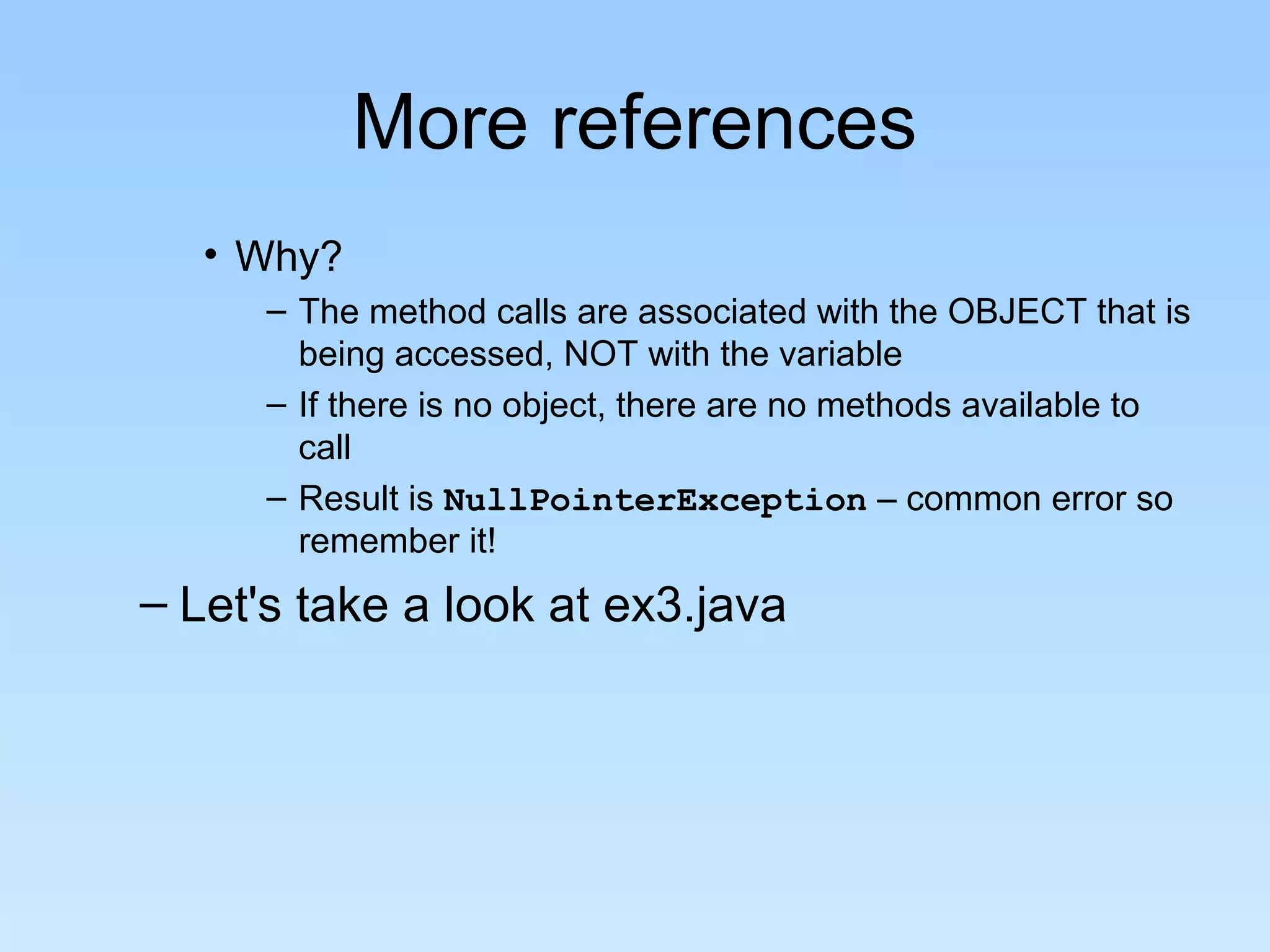 More references

• Why?
– The method calls are associated with the OBJECT that is being accessed, NOT with the variable
– If there is no object, there are no methods available to call
– Result is NullPointerException – common error so remember it!

– Let's take a look at ex3.java